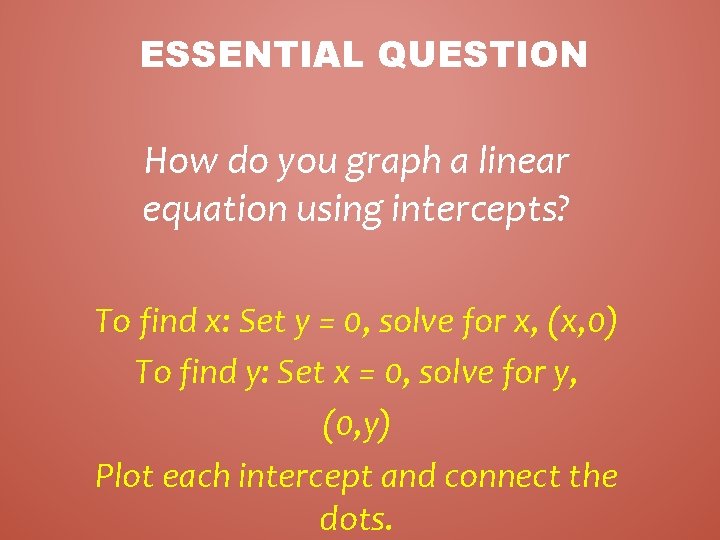 ESSENTIAL QUESTION

How do you graph a linear equation using intercepts?

To find x: Set $y = 0$, solve for x, $(x,0)$
To find y: Set $x = 0$, solve for y, $(0,y)$
Plot each intercept and connect the dots.